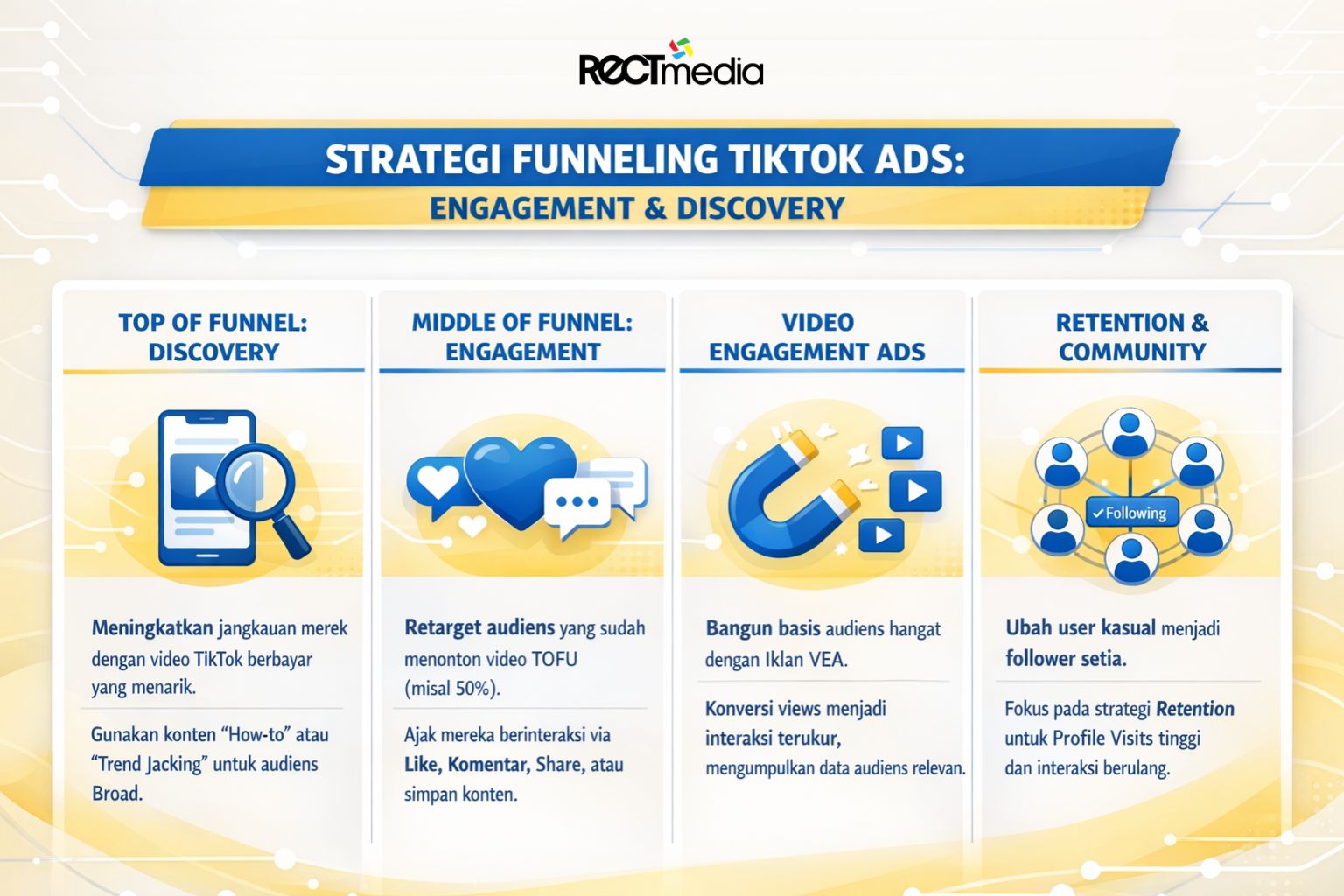 RECTmedia

STRATEGI FUNNELING TIKTOK ADS:
ENGAGEMENT & DISCOVERY

TOP OF FUNNEL: DISCOVERY

Meningkatkan jangkauan merek dengan video TikTok berbayar yang menarik.

Gunakan konten “How-to” atau “Trend Jacking” untuk audiens Broad.

MIDDLE OF FUNNEL: ENGAGEMENT

Retarget audiens yang sudah menonton video TOFU (misal 50%).

Ajak mereka berinteraksi via Like, Komentar, Share, atau simpan konten.

VIDEO ENGAGEMENT ADS

Bangun basis audiens hangat dengan Iklan VEA.

Konversi views menjadi interaksi terukur, mengumpulkan data audiens relevan.

RETENTION & COMMUNITY

✓Following

Ubah user kasual menjadi follower setia.

Fokus pada strategi Retention untuk Profile Visits tinggi dan interaksi berulang.